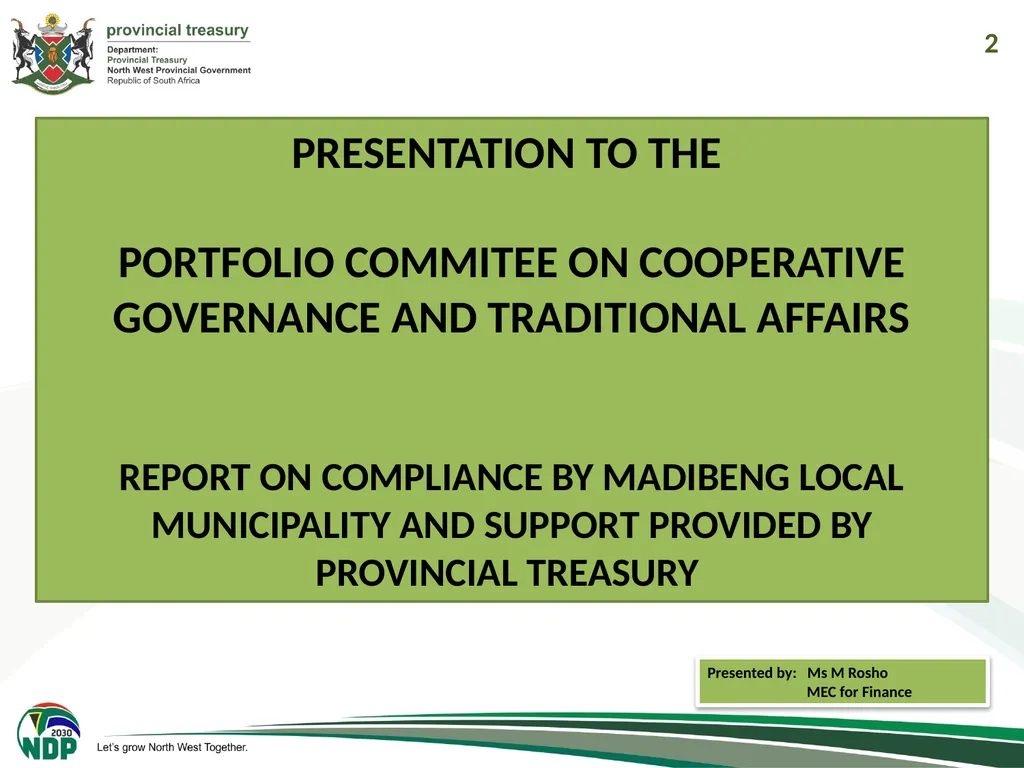 provincial treasury
Department:
Provincial Treasury
North West Provincial Government
Republic of South Africa

2

PRESENTATION TO THE

PORTFOLIO COMMITEE ON COOPERATIVE GOVERNANCE AND TRADITIONAL AFFAIRS

REPORT ON COMPLIANCE BY MADIBENG LOCAL MUNICIPALITY AND SUPPORT PROVIDED BY PROVINCIAL TREASURY

Presented by: Ms M Rosho
MEC for Finance

2030
NDP

Let's grow North West Together.